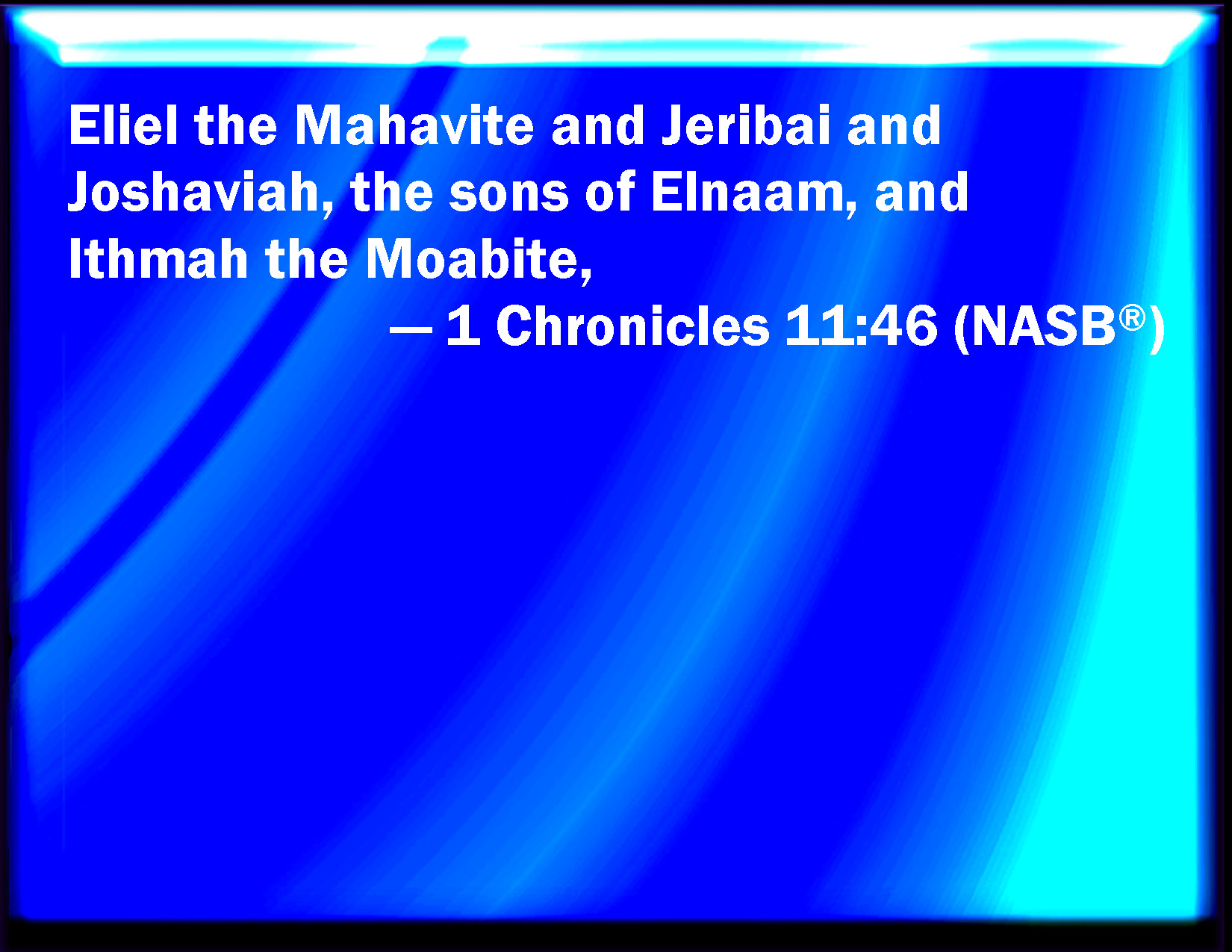 Eliel the Mahavite and Jeribai and Joshaviah, the sons of Elnaam, and Ithmah the Moabite,

— 1 Chronicles 11:46 (NASB®)